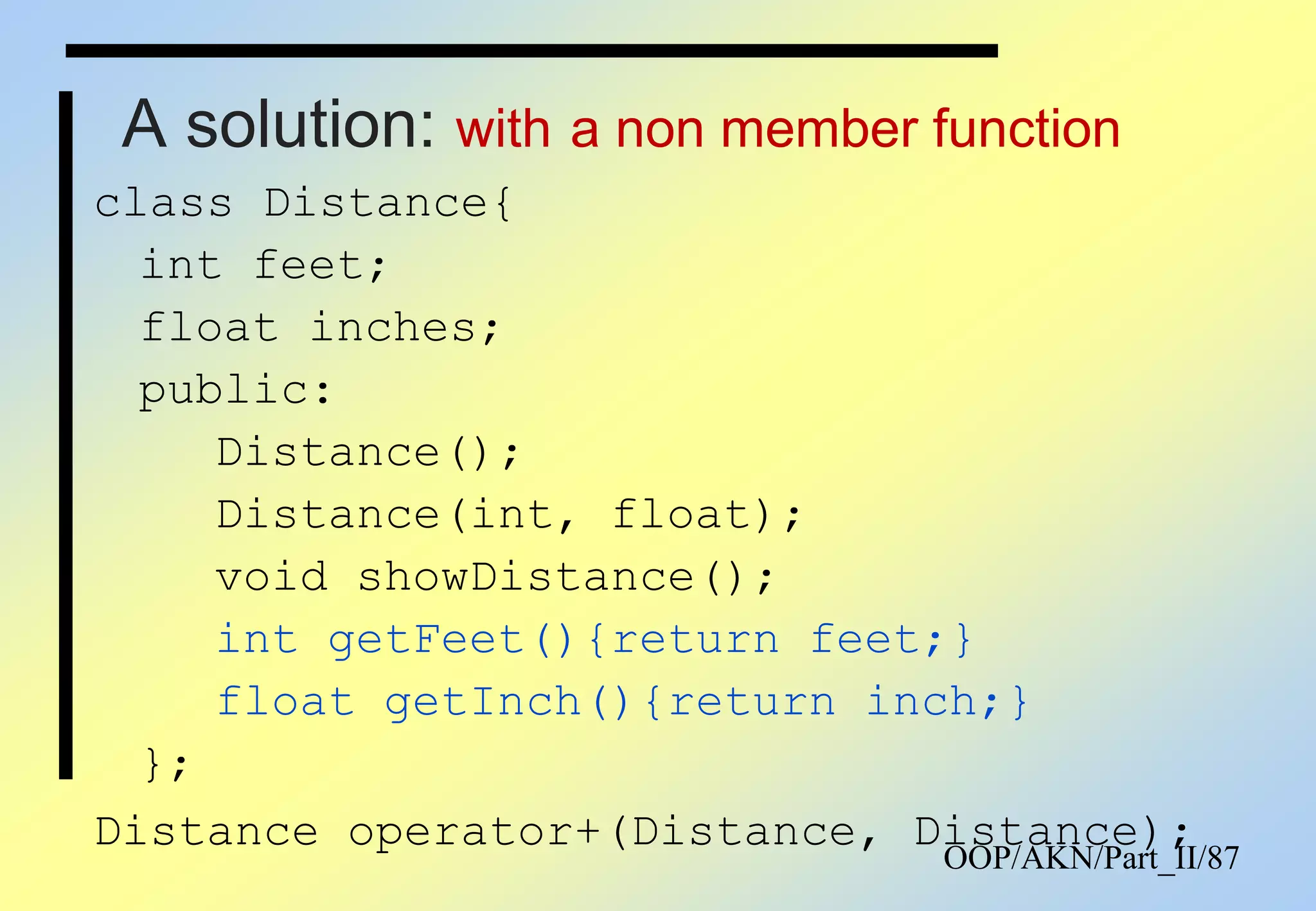 A solution: with a non member function

class Distance{
int feet;
float inches;
public:
Distance();
Distance(int, float);
void showDistance();
int getFeet(){return feet;}
float getInch(){return inch;}
};
Distance operator+(Distance, Distance);

OOP/AKN/Part_II/87